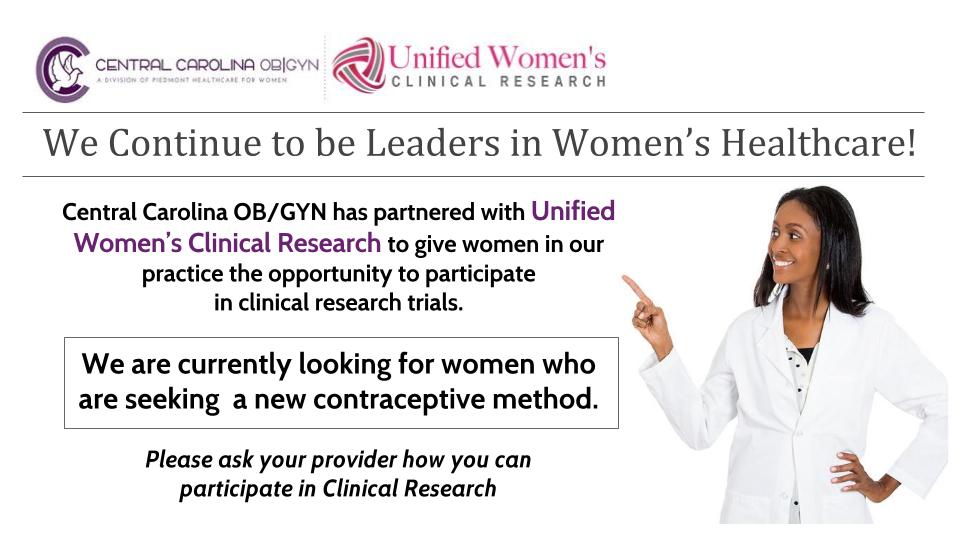 CENTRAL CAROLINA OB|GYN
A DIVISION OF PIEDMONT HEALTHCARE FOR WOMEN

Unified Women's
CLINICAL RESEARCH

We Continue to be Leaders in Women's Healthcare!

Central Carolina OB/GYN has partnered with Unified Women's Clinical Research to give women in our practice the opportunity to participate in clinical research trials.

We are currently looking for women who are seeking a new contraceptive method.

Please ask your provider how you can participate in Clinical Research